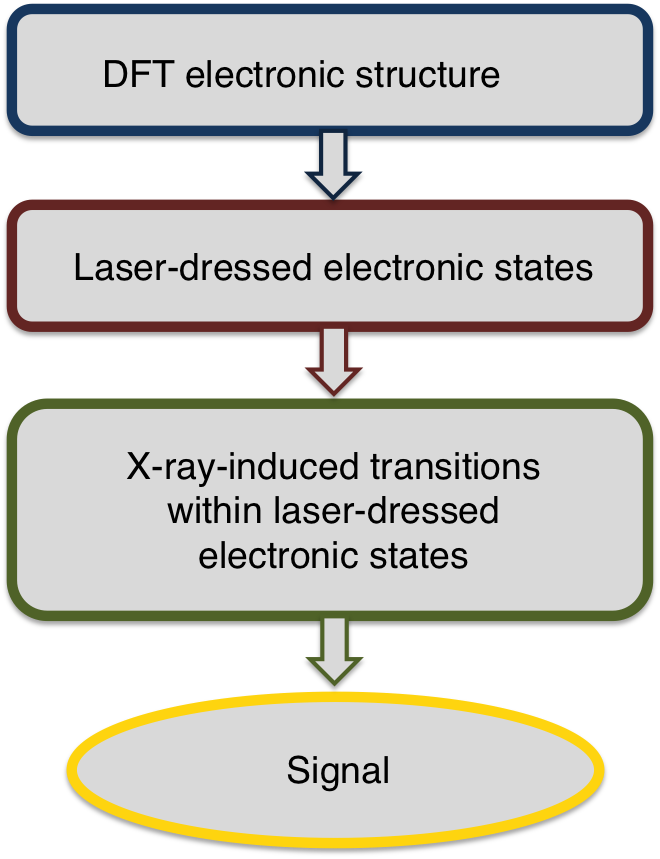 DFT electronic structure

Laser-dressed electronic states

X-ray-induced transitions within laser-dressed electronic states

Signal